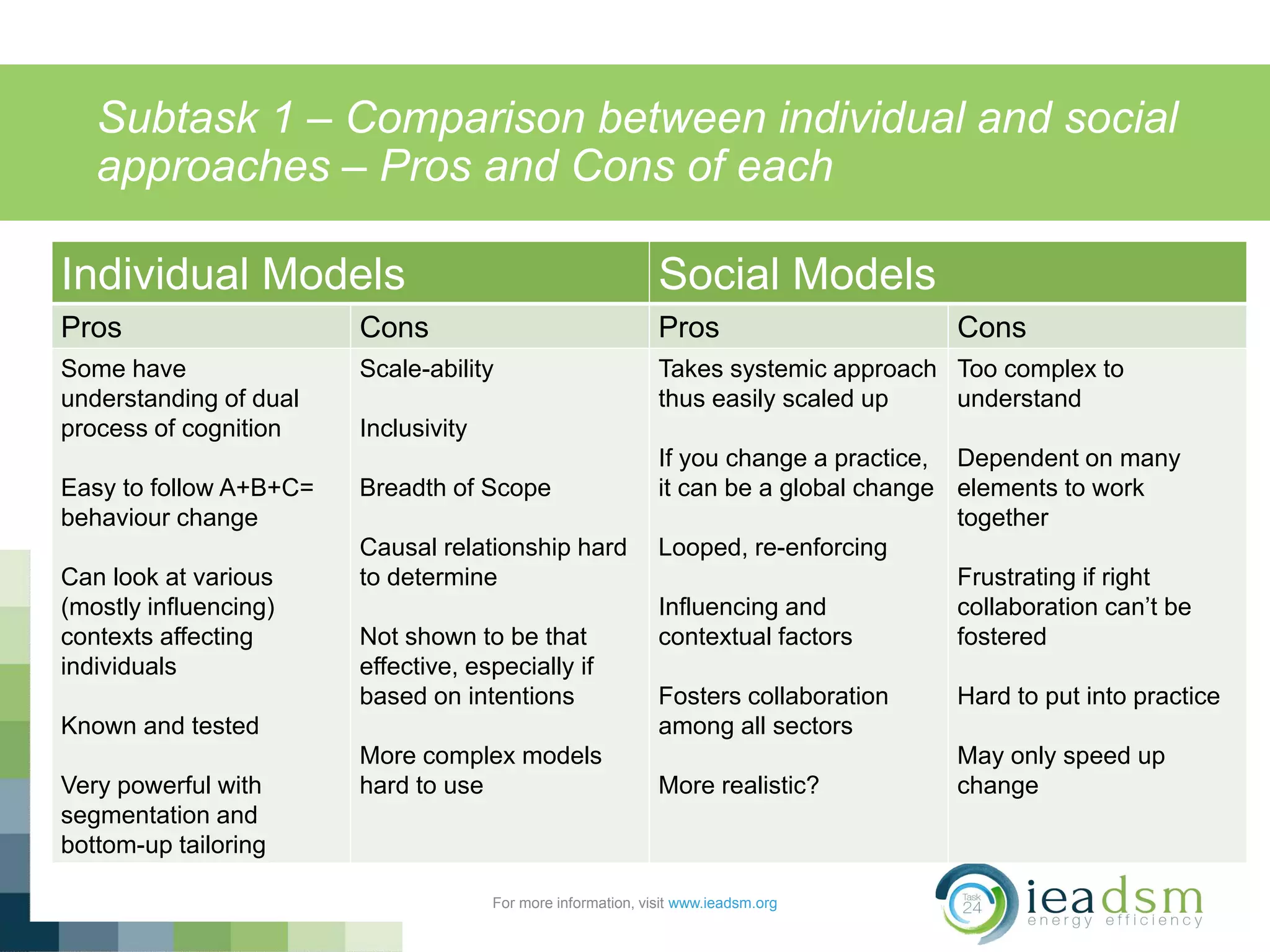 Subtask 1 – Comparison between individual and social approaches – Pros and Cons of each

| Individual Models | | Social Models | |
|---|---|---|---|
| Pros | Cons | Pros | Cons |
| Some have understanding of dual process of cognition<br><br>Easy to follow A+B+C= behaviour change<br><br>Can look at various (mostly influencing) contexts affecting individuals<br><br>Known and tested<br><br>Very powerful with segmentation and bottom-up tailoring | Scale-ability<br><br>Inclusivity<br><br>Breadth of Scope<br><br>Causal relationship hard to determine<br><br>Not shown to be that effective, especially if based on intentions<br><br>More complex models hard to use | Takes systemic approach thus easily scaled up<br><br>If you change a practice, it can be a global change<br><br>Looped, re-enforcing<br><br>Influencing and contextual factors<br><br>Fosters collaboration among all sectors<br><br>More realistic? | Too complex to understand<br><br>Dependent on many elements to work together<br><br>Frustrating if right collaboration can't be fostered<br><br>Hard to put into practice<br><br>May only speed up change |

For more information, visit www.ieadsm.org

Task 24 ieadsm energy efficiency